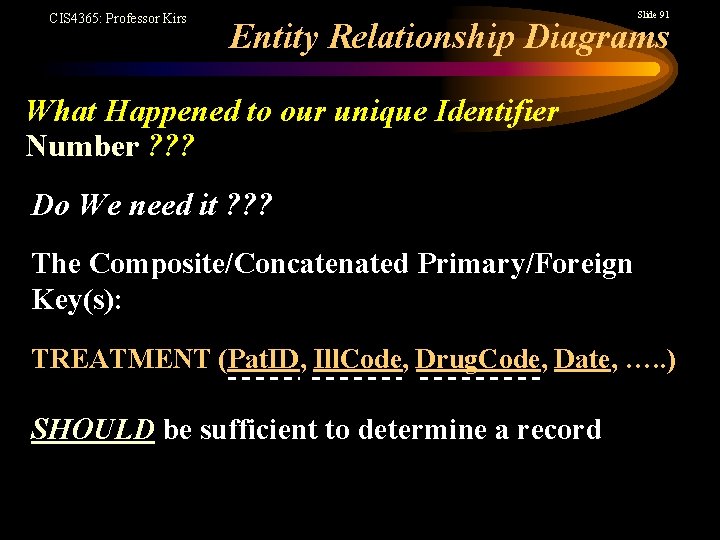 CIS4365: Professor Kirs

Slide 91

Entity Relationship Diagrams

What Happened to our unique Identifier Number ???

Do We need it ???

The Composite/Concatenated Primary/Foreign Key(s):

TREATMENT (PatID, IllCode, DrugCode, Date, …..)

SHOULD be sufficient to determine a record